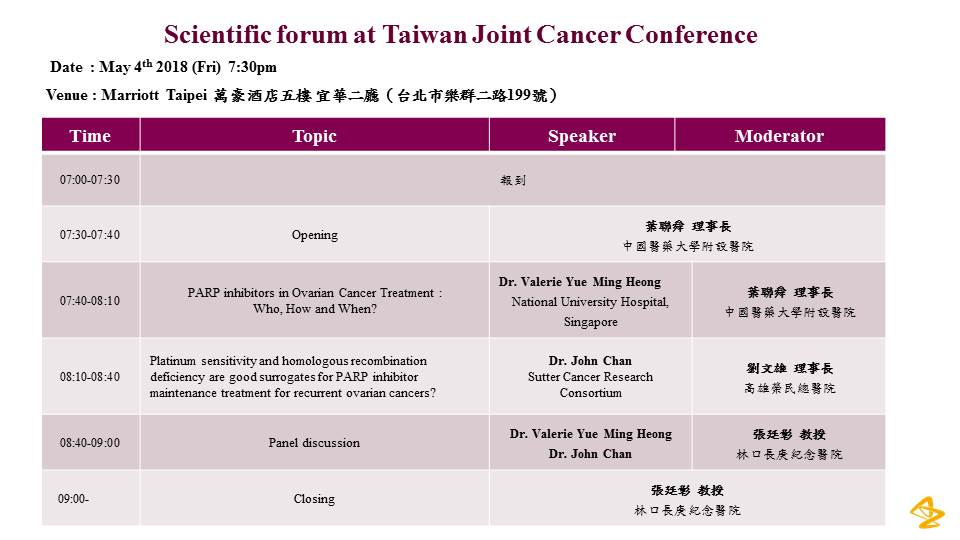 Scientific forum at Taiwan Joint Cancer Conference

Date : May 4$^{th}$ 2018 (Fri) 7:30pm

Venue : Marriott Taipei 萬豪酒店五樓 宜華二廳（台北市樂群二路199號）

| Time | Topic | Speaker | Moderator |
|---|---|---|---|
| 07:00-07:30 | 報到 | | |
| 07:30-07:40 | Opening | 葉聯舜 理事長 中國醫藥大學附設醫院 | |
| 07:40-08:10 | PARP inhibitors in Ovarian Cancer Treatment : Who, How and When? | Dr. Valerie Yue Ming Heong National University Hospital, Singapore | 葉聯舜 理事長 中國醫藥大學附設醫院 |
| 08:10-08:40 | Platinum sensitivity and homologous recombination deficiency are good surrogates for PARP inhibitor maintenance treatment for recurrent ovarian cancers? | Dr. John Chan Sutter Cancer Research Consortium | 劉文雄 理事長 高雄榮民總醫院 |
| 08:40-09:00 | Panel discussion | Dr. Valerie Yue Ming Heong Dr. John Chan | 張廷彰 教授 林口長庚紀念醫院 |
| 09:00- | Closing | 張廷彰 教授 林口長庚紀念醫院 | |